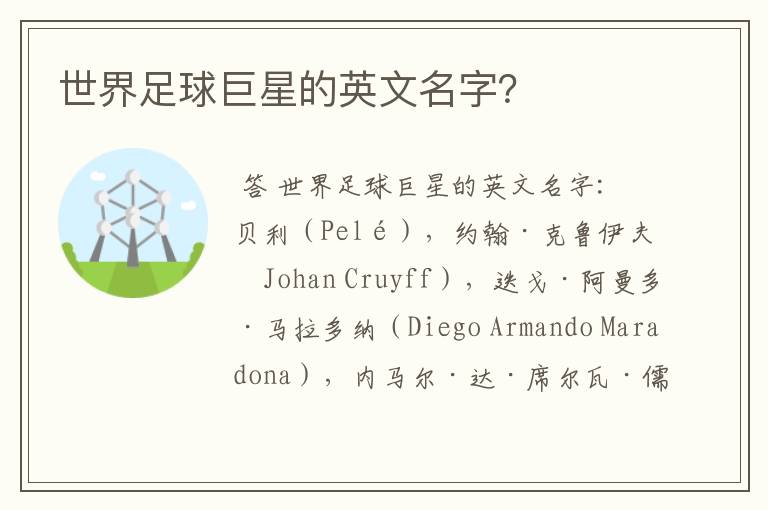 世界足球巨星的英文名字?

答 世界足球巨星的英文名字:贝利（Pelé），约翰·克鲁伊夫 Johan Cruyff），迭戈·阿曼多·马拉多纳（Diego Armando Maradona），内马尔·达·席尔瓦·儒